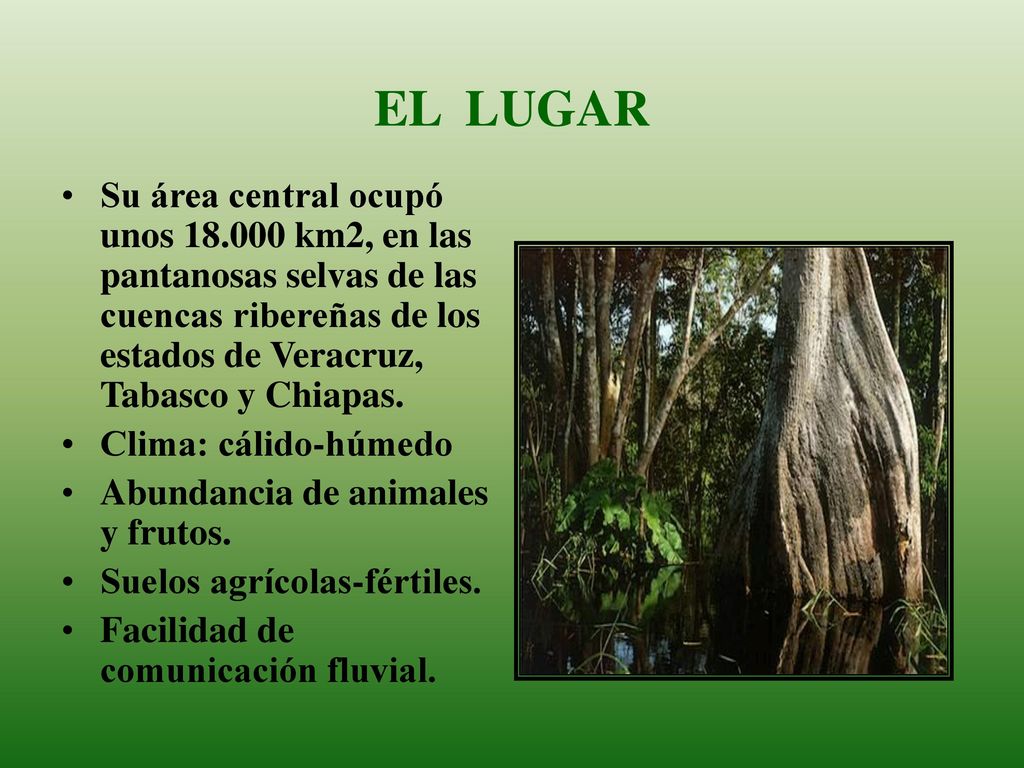 EL LUGAR

• Su área central ocupó unos 18.000 km2, en las pantanosas selvas de las cuencas ribereñas de los estados de Veracruz, Tabasco y Chiapas.
• Clima: cálido-húmedo
• Abundancia de animales y frutos.
• Suelos agrícolas-fértiles.
• Facilidad de comunicación fluvial.